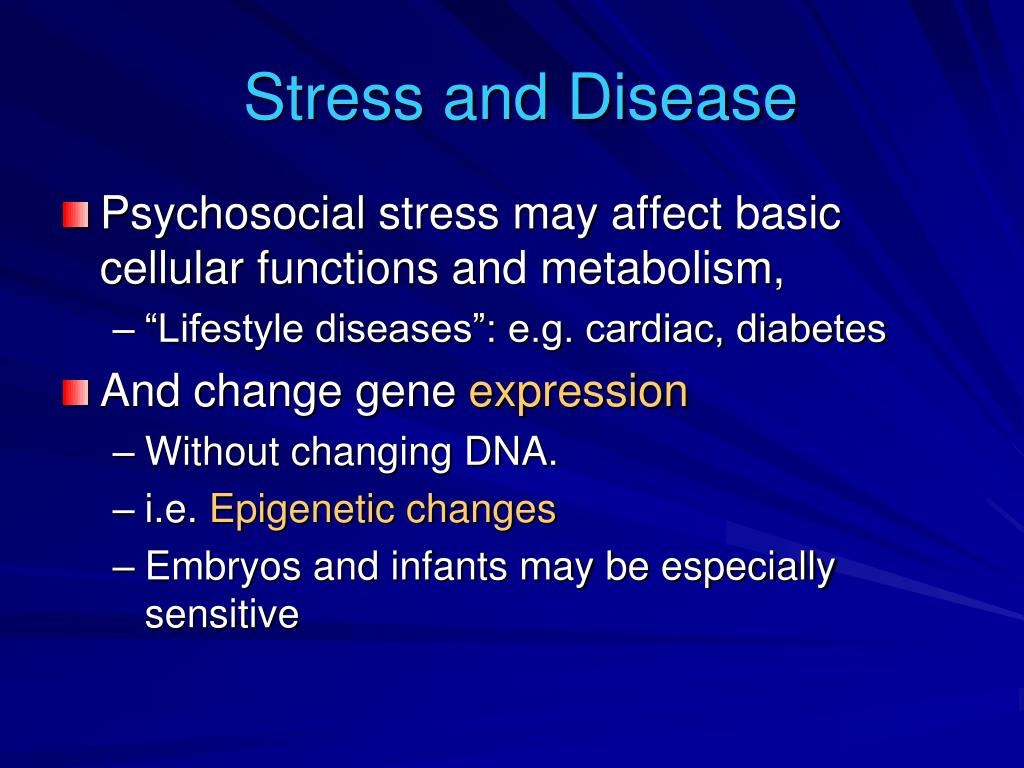 Stress and Disease

Psychosocial stress may affect basic cellular functions and metabolism,

– “Lifestyle diseases”: e.g. cardiac, diabetes

And change gene expression

– Without changing DNA.

– i.e. Epigenetic changes

– Embryos and infants may be especially sensitive